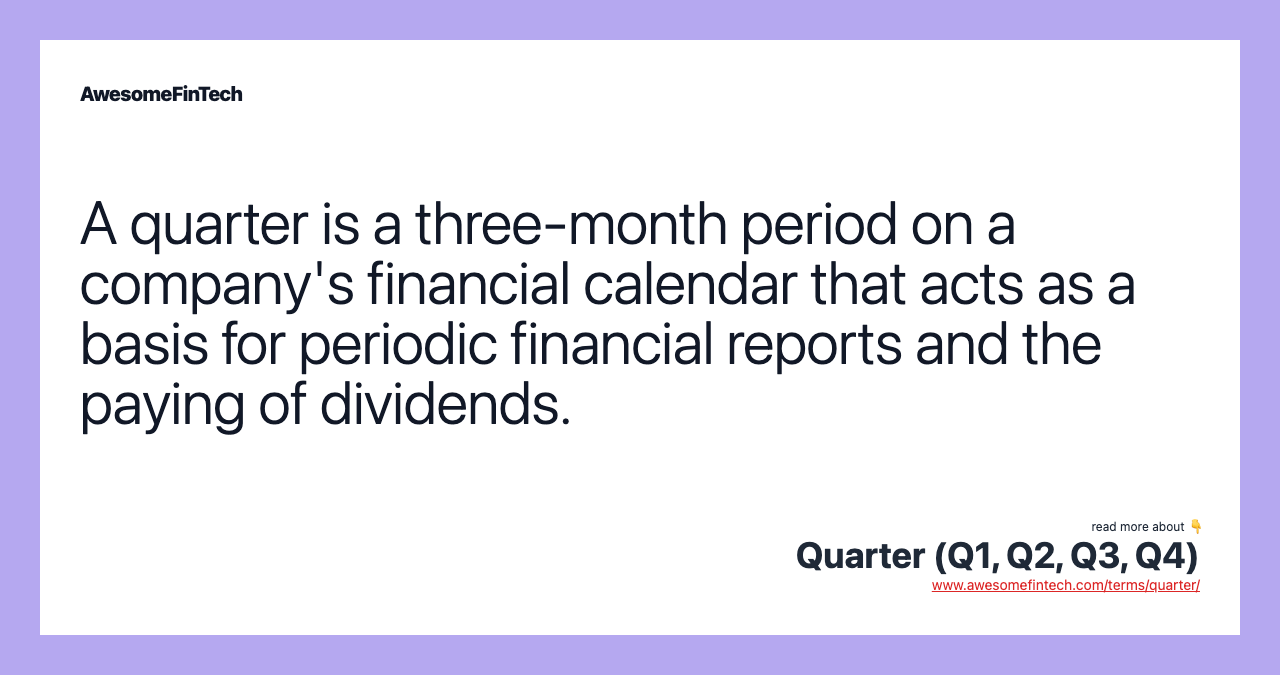 AwesomeFinTech

A quarter is a three-month period on a company's financial calendar that acts as a basis for periodic financial reports and the paying of dividends.

read more about 👇
Quarter (Q1, Q2, Q3, Q4)
www.awesomefintech.com/terms/quarter/